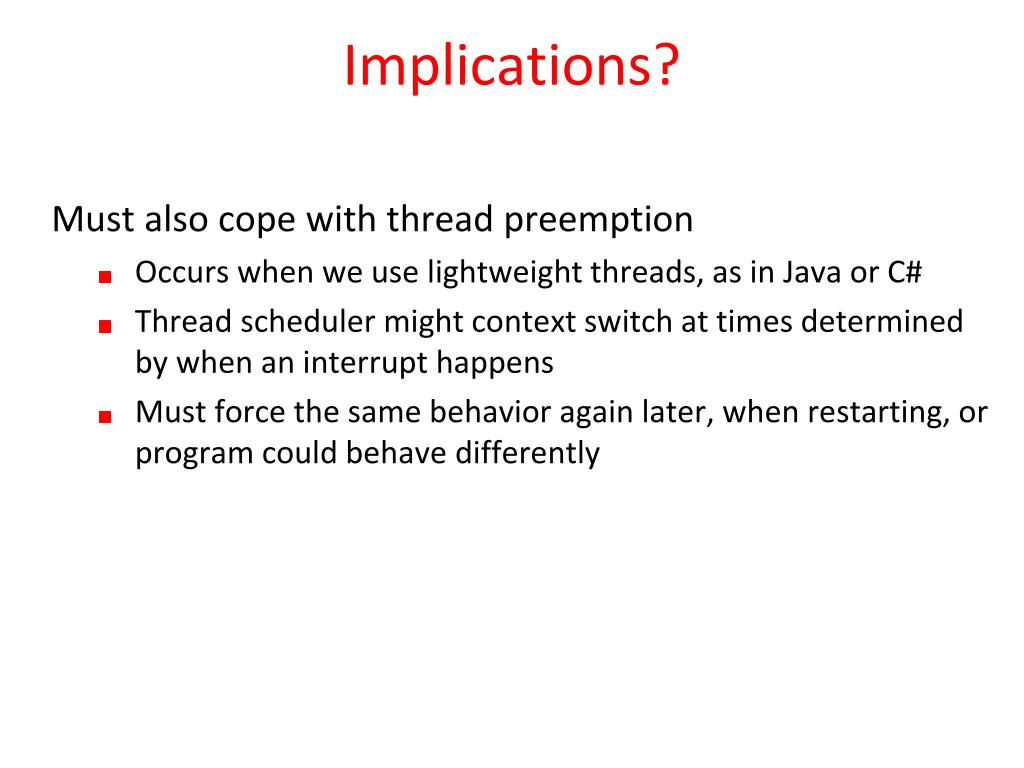 Implications?

Must also cope with thread preemption

- Occurs when we use lightweight threads, as in Java or C#
- Thread scheduler might context switch at times determined by when an interrupt happens
- Must force the same behavior again later, when restarting, or program could behave differently